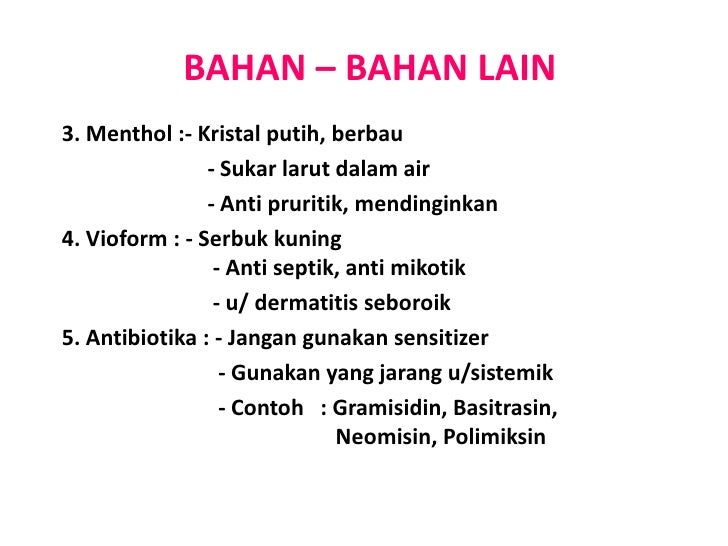 BAHAN – BAHAN LAIN

3. Menthol :- Kristal putih, berbau
- Sukar larut dalam air
- Anti pruritik, mendinginkan

4. Vioform : - Serbuk kuning
- Anti septik, anti mikotik
- u/ dermatitis seboroik

5. Antibiotika : - Jangan gunakan sensitizer
- Gunakan yang jarang u/sistemik
- Contoh : Gramisidin, Basitrasin, Neomisin, Polimiksin